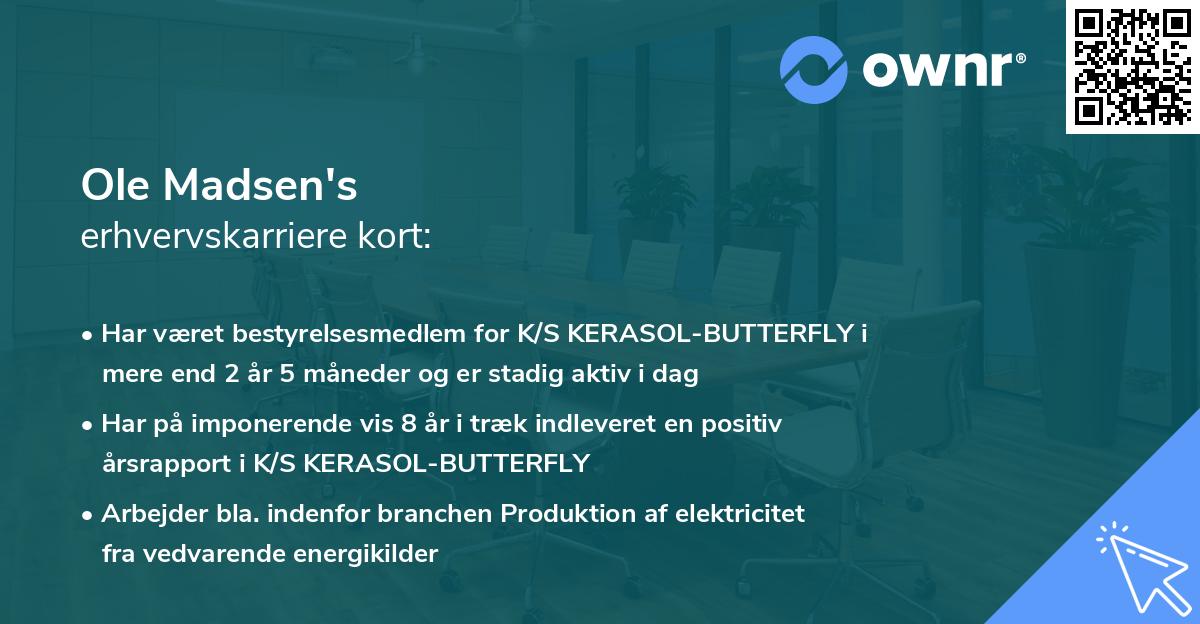 ownr®

Ole Madsen's
erhvervskarriere kort:

• Har været bestyrelsesmedlem for K/S KERASOL-BUTTERFLY i mere end 2 år 5 måneder og er stadig aktiv i dag

• Har på imponerende vis 8 år i træk indleveret en positiv årsrapport i K/S KERASOL-BUTTERFLY

• Arbejder bla. indenfor branchen Produktion af elektricitet fra vedvarende energikilder